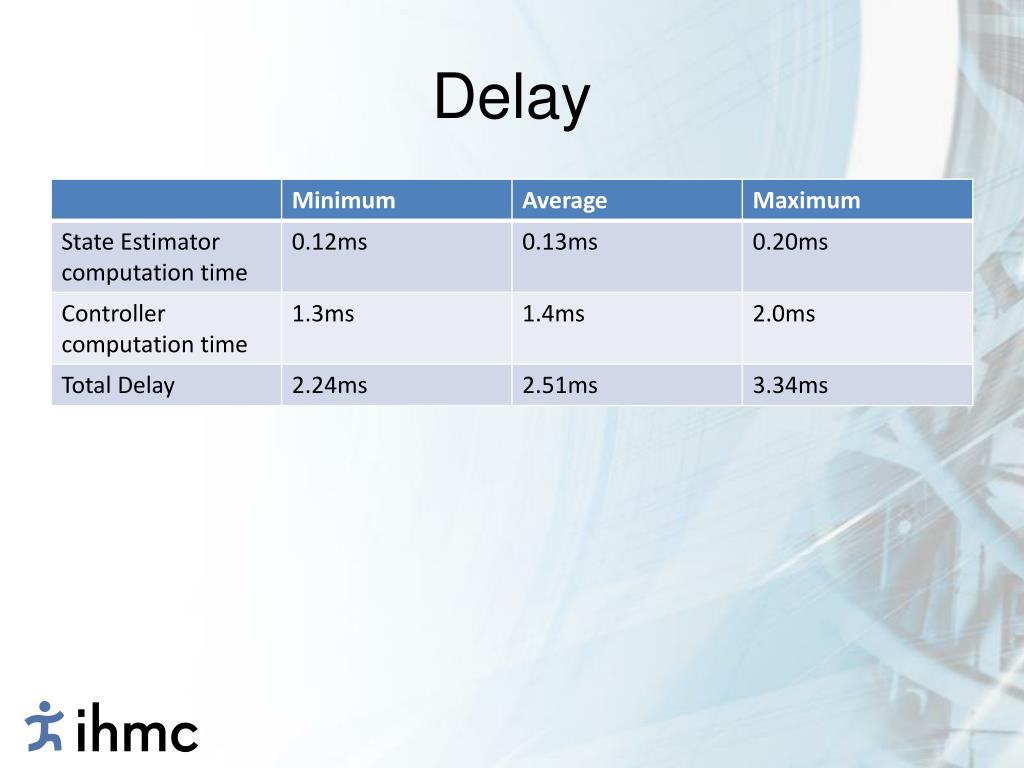 Delay

| | Minimum | Average | Maximum |
|---|---|---|---|
| State Estimator computation time | 0.12ms | 0.13ms | 0.20ms |
| Controller computation time | 1.3ms | 1.4ms | 2.0ms |
| Total Delay | 2.24ms | 2.51ms | 3.34ms |

ihmc